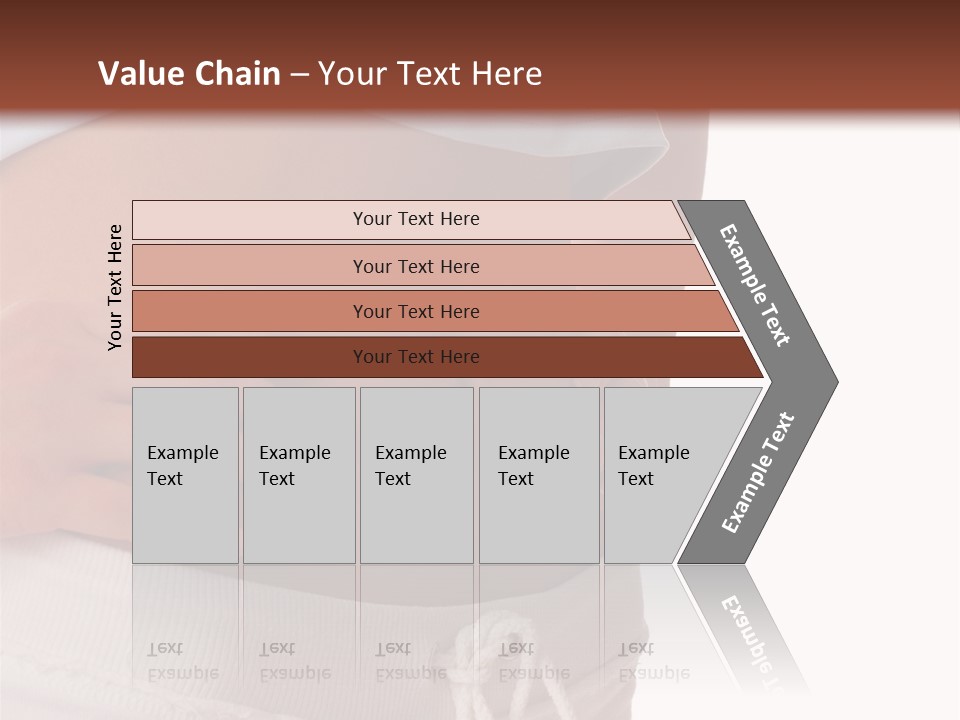 Value Chain – Your Text Here

Your Text Here

Your Text Here

Your Text Here

Your Text Here

Your Text Here

Example Text

Example Text

Example Text

Example Text

Example Text

Example Text

Example Text